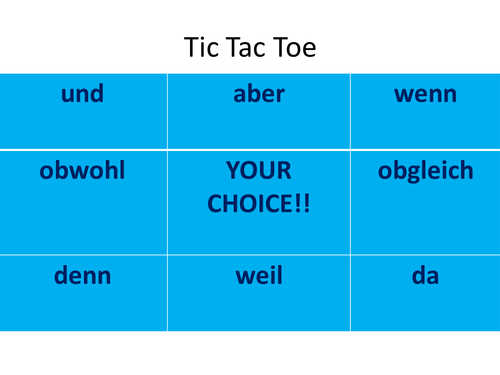 Tic Tac Toe

| und | aber | wenn |
|---|---|---|
| obwohl | YOUR CHOICE!! | obgleich |
| denn | weil | da |